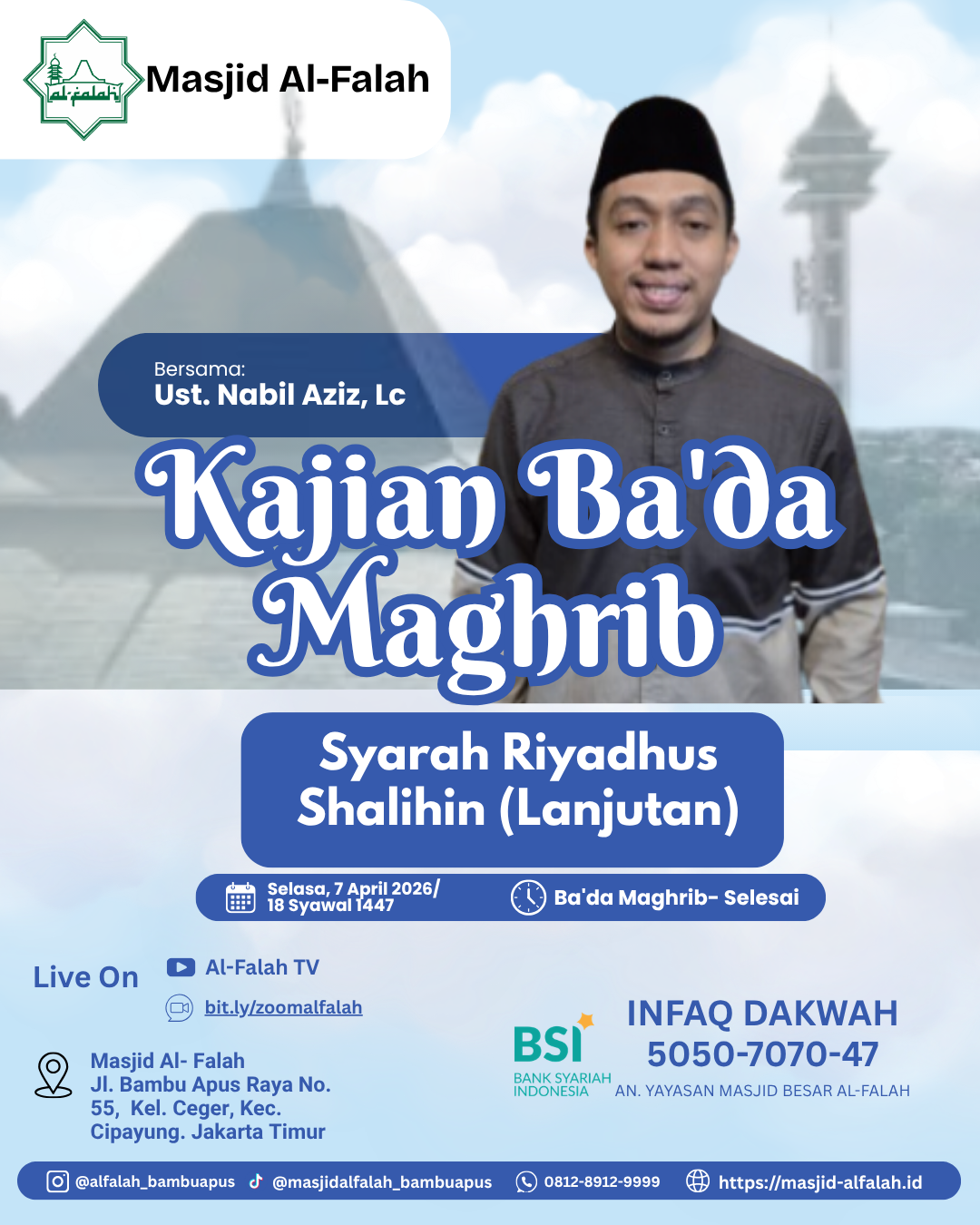 al-falah

Masjid Al-Falah

Bersama:
Ust. Nabil Aziz, Lc

Kajian Ba'da Maghrib

Syarah Riyadhus Shalihin (Lanjutan)

Selasa, 7 April 2026/ 18 Syawal 1447

Ba'da Maghrib- Selesai

Live On

Al-Falah TV

bit.ly/zoomalfalah

Masjid Al- Falah
Jl. Bambu Apus Raya No. 55, Kel. Ceger, Kec. Cipayung. Jakarta Timur

BSI
BANK SYARIAH INDONESIA

INFAQ DAKWAH
5050-7070-47
AN. YAYASAN MASJID BESAR AL-FALAH

@alfalah_bambuapus @masjidalfalah_bambuapus 0812-8912-9999 https://masjid-alfalah.id